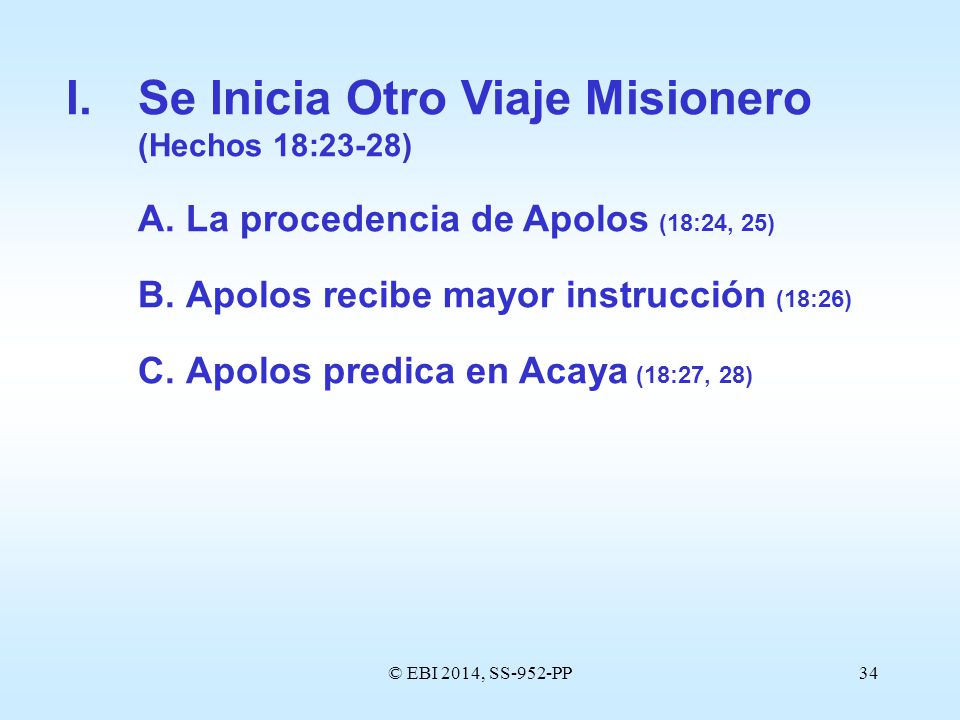 I. Se Inicia Otro Viaje Misionero (Hechos 18:23-28)

A. La procedencia de Apolos (18:24, 25)

B. Apolos recibe mayor instrucción (18:26)

C. Apolos predica en Acaya (18:27, 28)

© EBI 2014, SS-952-PP

34